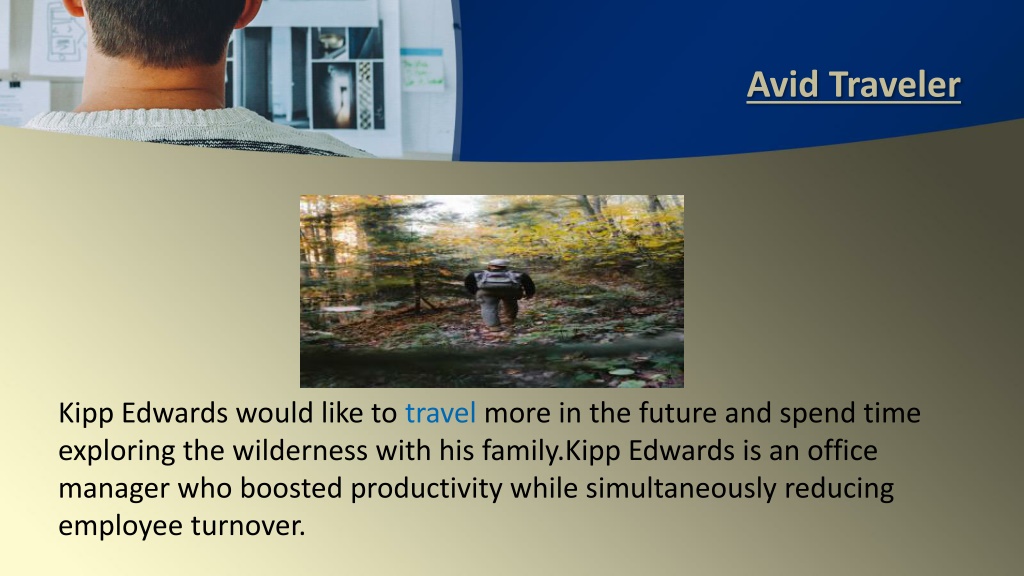 Avid Traveler

Kipp Edwards would like to travel more in the future and spend time exploring the wilderness with his family.Kipp Edwards is an office manager who boosted productivity while simultaneously reducing employee turnover.